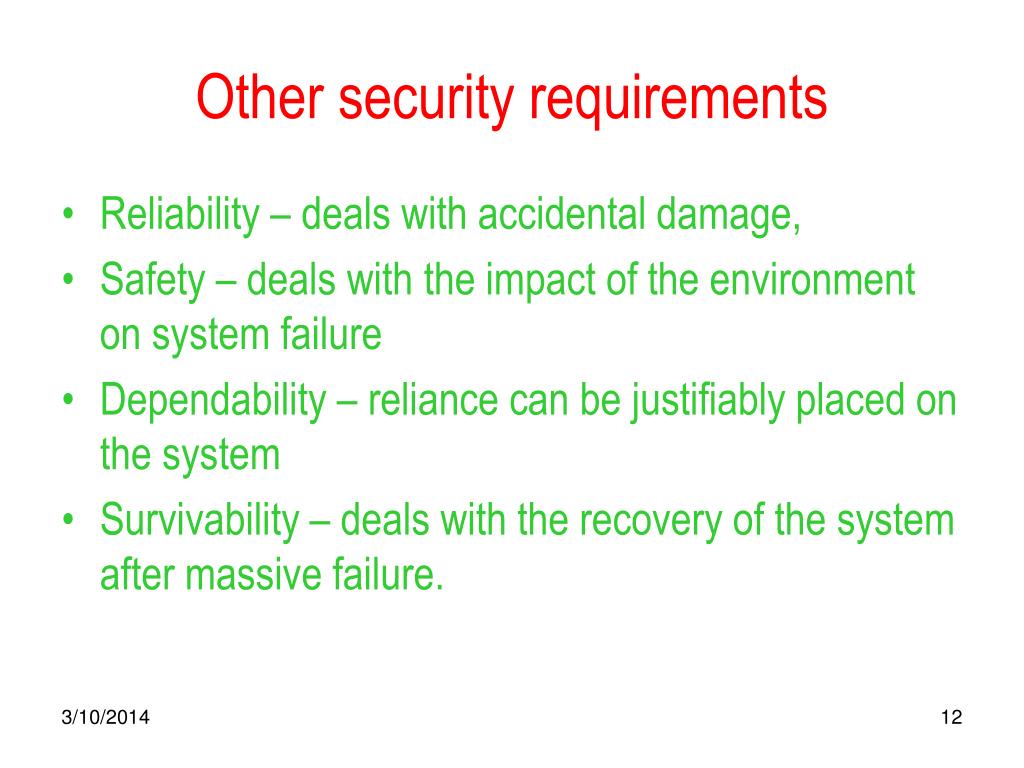 Other security requirements

• Reliability – deals with accidental damage,
• Safety – deals with the impact of the environment on system failure
• Dependability – reliance can be justifiably placed on the system
• Survivability – deals with the recovery of the system after massive failure.

3/10/2014

12